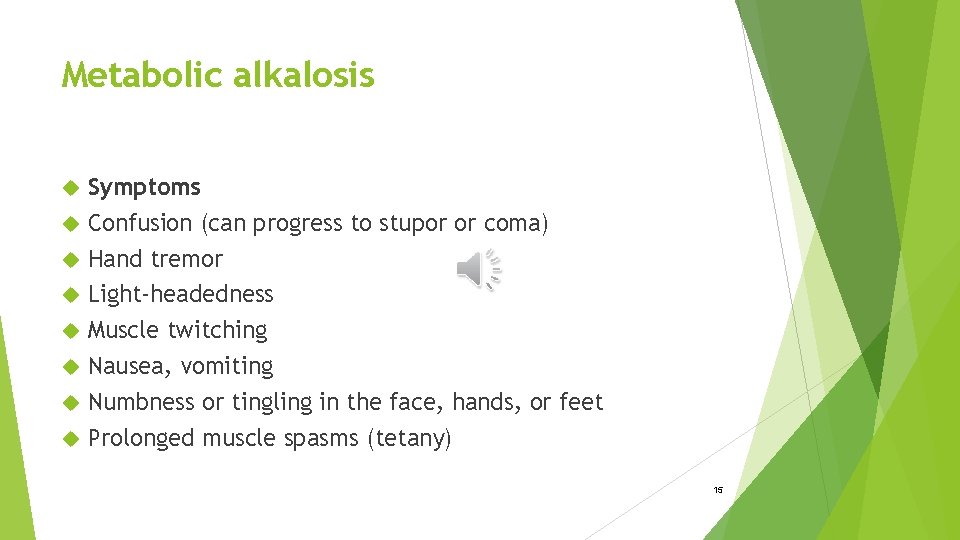 Metabolic alkalosis

Symptoms
Confusion (can progress to stupor or coma)
Hand tremor
Light-headedness
Muscle twitching
Nausea, vomiting
Numbness or tingling in the face, hands, or feet
Prolonged muscle spasms (tetany)

15